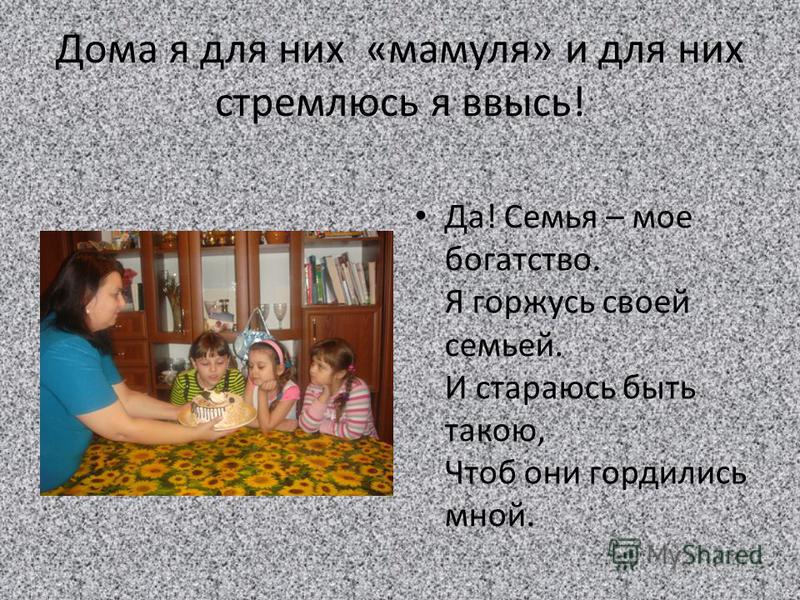 Дома я для них «мамуля» и для них стремлюсь я ввысь!

• Да! Семья – мое богатство.
Я горжусь своей семьей.
И стараюсь быть такою,
Чтоб они гордились мной.

MyShared